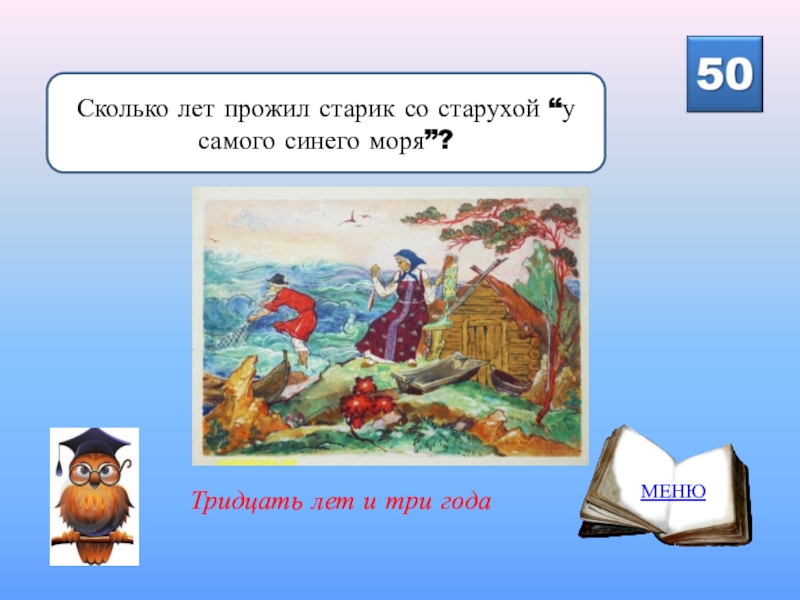 50

Сколько лет прожил старик со старухой “у самого синего моря”?

Тридцать лет и три года

МЕНЮ